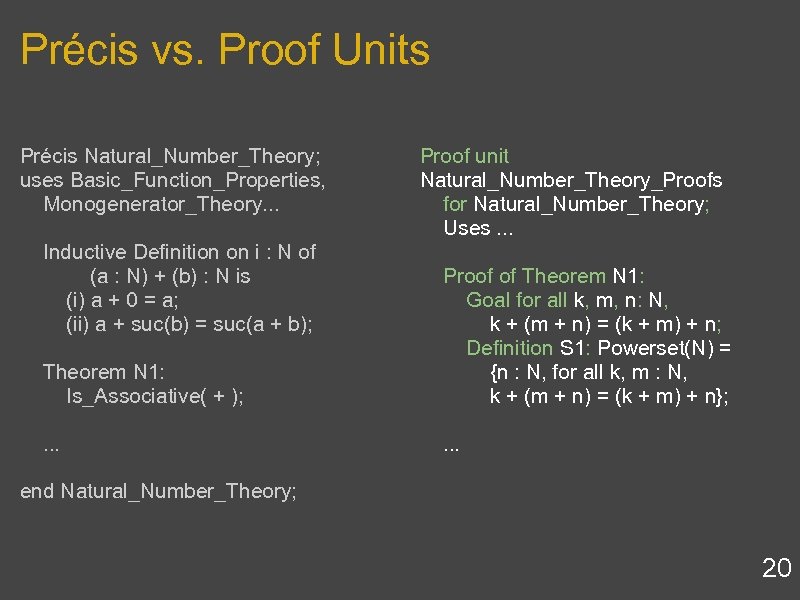 Précis vs. Proof Units

Précis Natural_Number_Theory;
uses Basic_Function_Properties,
Monogenerator_Theory...

Inductive Definition on i : N of
(a : N) + (b) : N is
(i) a + 0 = a;
(ii) a + suc(b) = suc(a + b);

Theorem N1:
Is_Associative( + );

...

end Natural_Number_Theory;

Proof unit
Natural_Number_Theory_Proofs
for Natural_Number_Theory;
Uses ...

Proof of Theorem N1:
Goal for all k, m, n: N,
k + (m + n) = (k + m) + n;
Definition S1: Powerset(N) =
{n : N, for all k, m : N,
k + (m + n) = (k + m) + n};

...

20